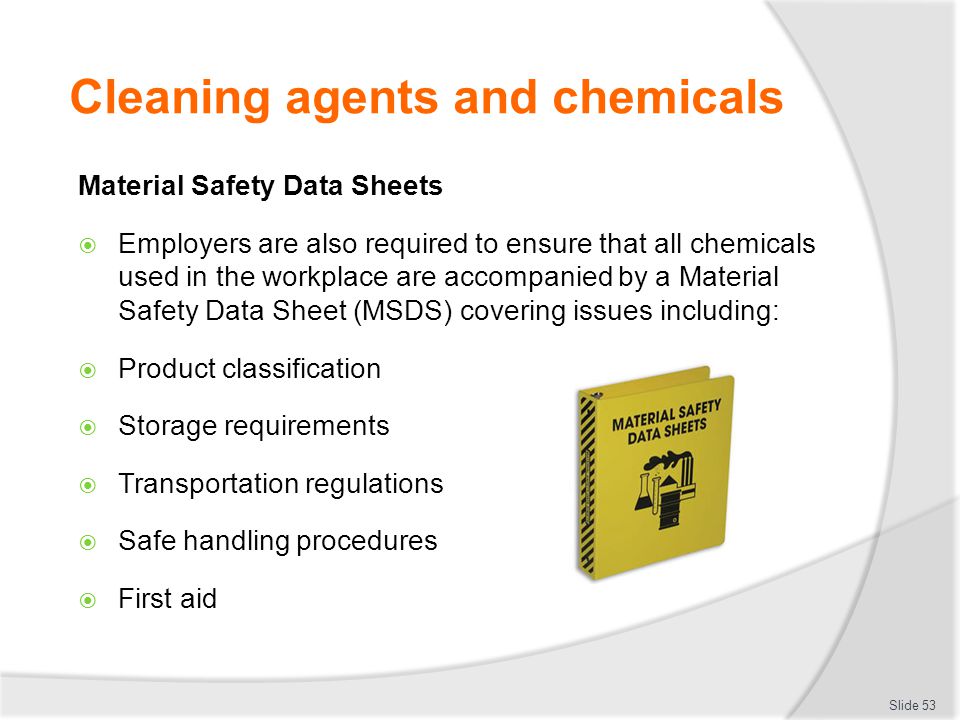 Cleaning agents and chemicals

Material Safety Data Sheets

Employers are also required to ensure that all chemicals used in the workplace are accompanied by a Material Safety Data Sheet (MSDS) covering issues including:

Product classification

Storage requirements

Transportation regulations

Safe handling procedures

First aid

MATERIAL SAFETY DATA SHEETS

Slide 53